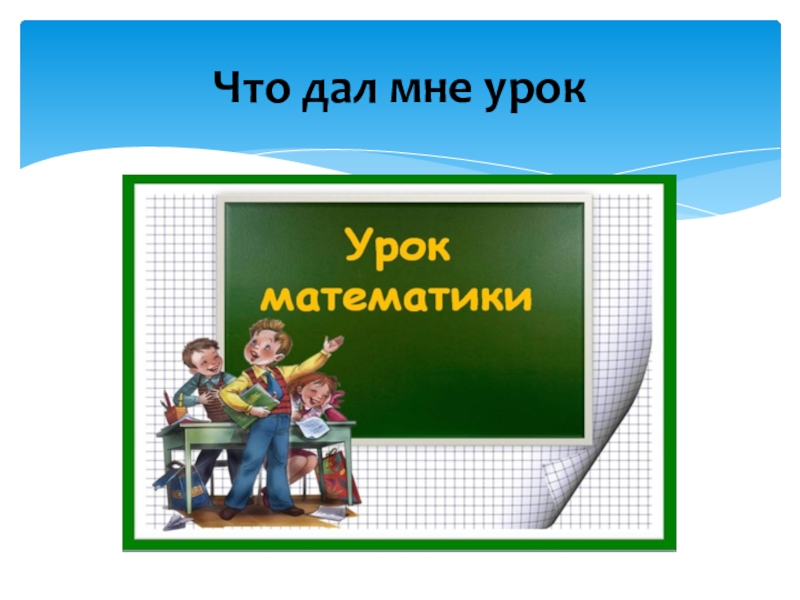 Что дал мне урок

Урок математики